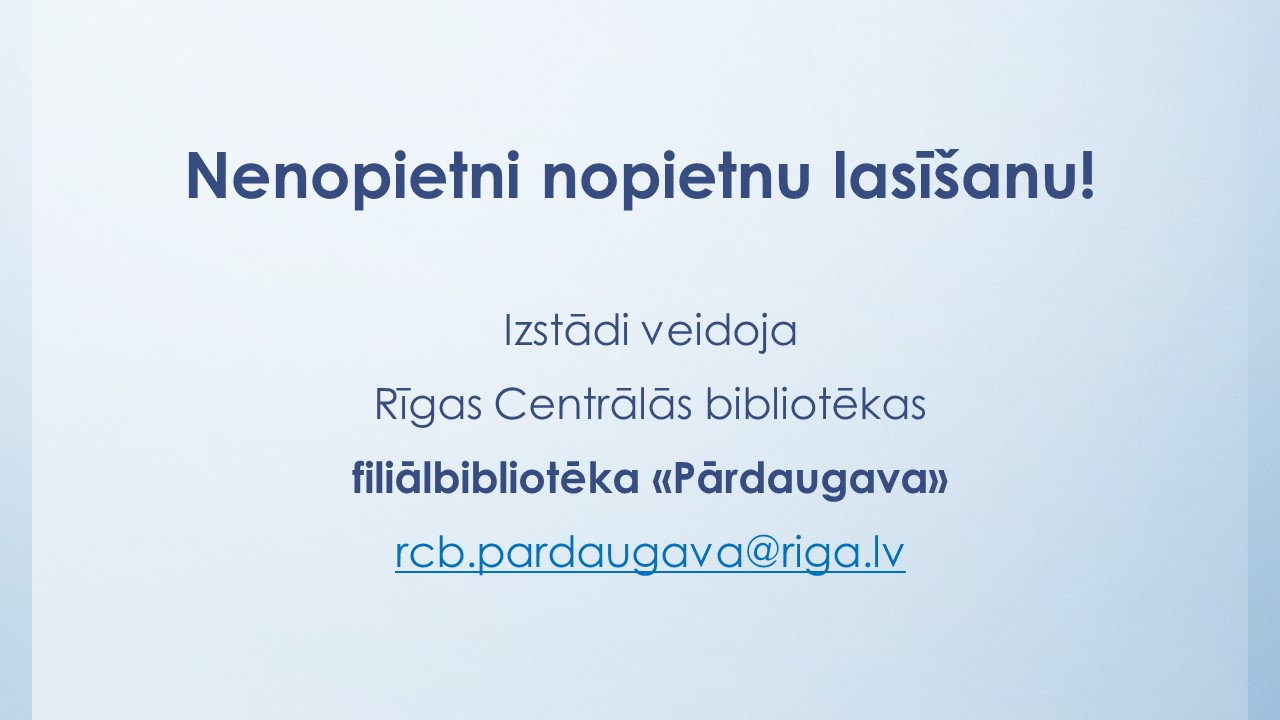 Nenopietni nopietnu lasīšanu!

Izstādi veidoja

Rīgas Centrālās bibliotēkas

filiālbibliotēka «Pārdaugava»

rcb.pardaugava@riga.lv